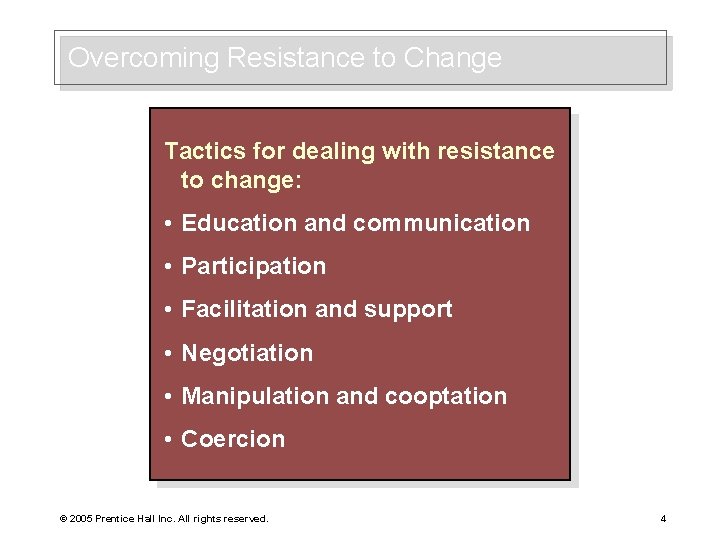 Overcoming Resistance to Change

Tactics for dealing with resistance to change:

• Education and communication
• Participation
• Facilitation and support
• Negotiation
• Manipulation and cooptation
• Coercion

© 2005 Prentice Hall Inc. All rights reserved.

4